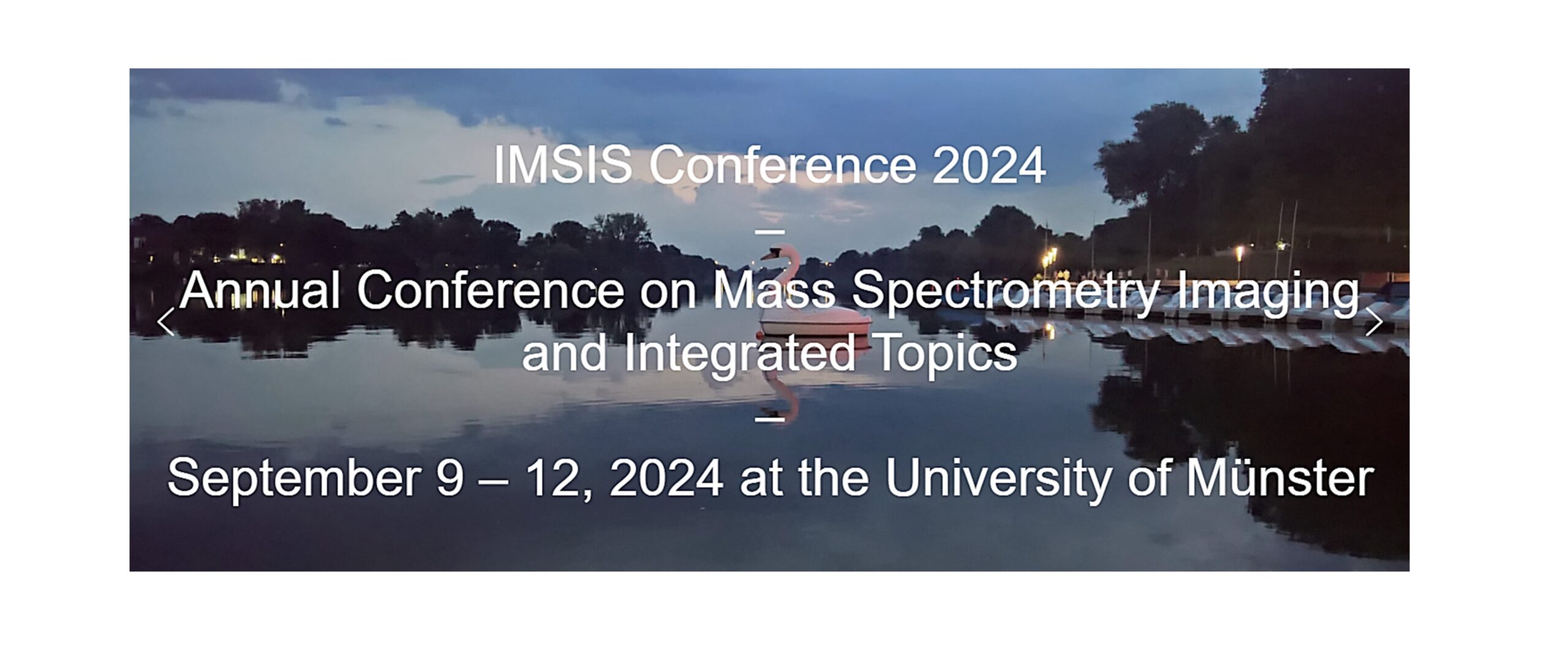 IMSIS Conference 2024

–

Annual Conference on Mass Spectrometry Imaging and Integrated Topics

–

September 9 – 12, 2024 at the University of Münster